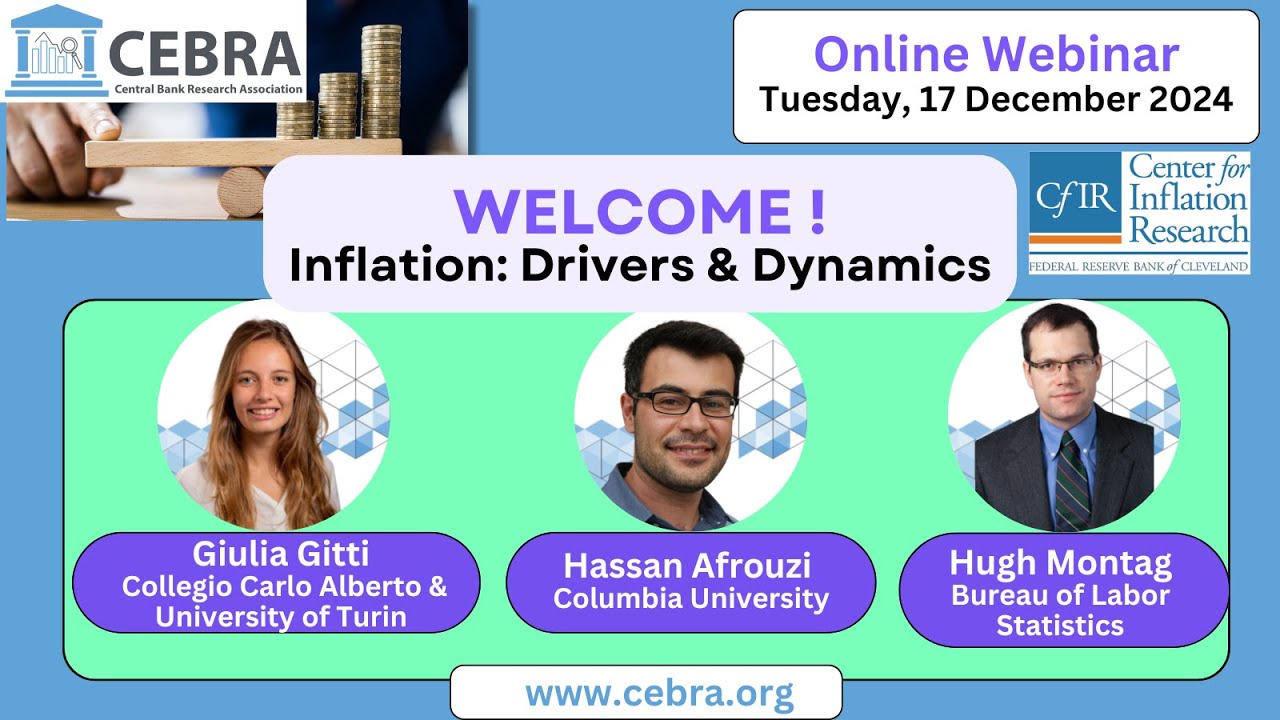 CEBRA
Central Bank Research Association

Online Webinar
Tuesday, 17 December 2024

WELCOME !
Inflation: Drivers & Dynamics

CfIR Center for Inflation Research
FEDERAL RESERVE BANK of CLEVELAND

Giulia Gitti
Collegio Carlo Alberto & University of Turin

Hassan Afrouzi
Columbia University

Hugh Montag
Bureau of Labor Statistics

www.cebra.org